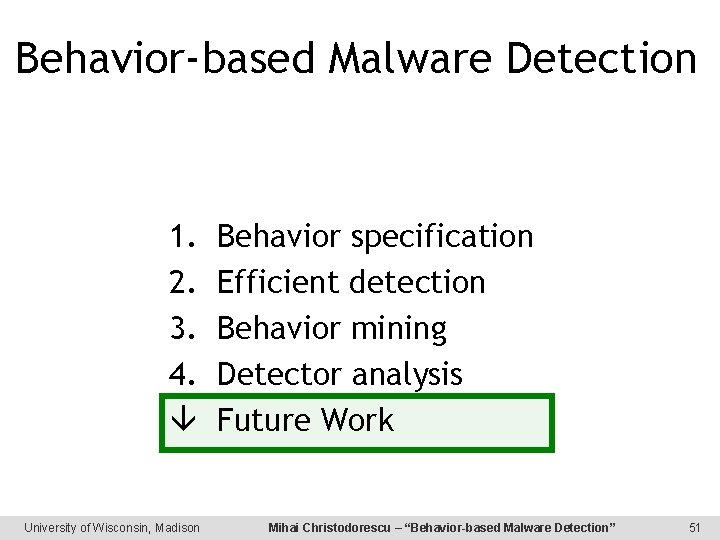 Behavior-based Malware Detection

1. Behavior specification
2. Efficient detection
3. Behavior mining
4. Detector analysis
↓ Future Work

University of Wisconsin, Madison

Mihai Christodorescu – “Behavior-based Malware Detection”

51